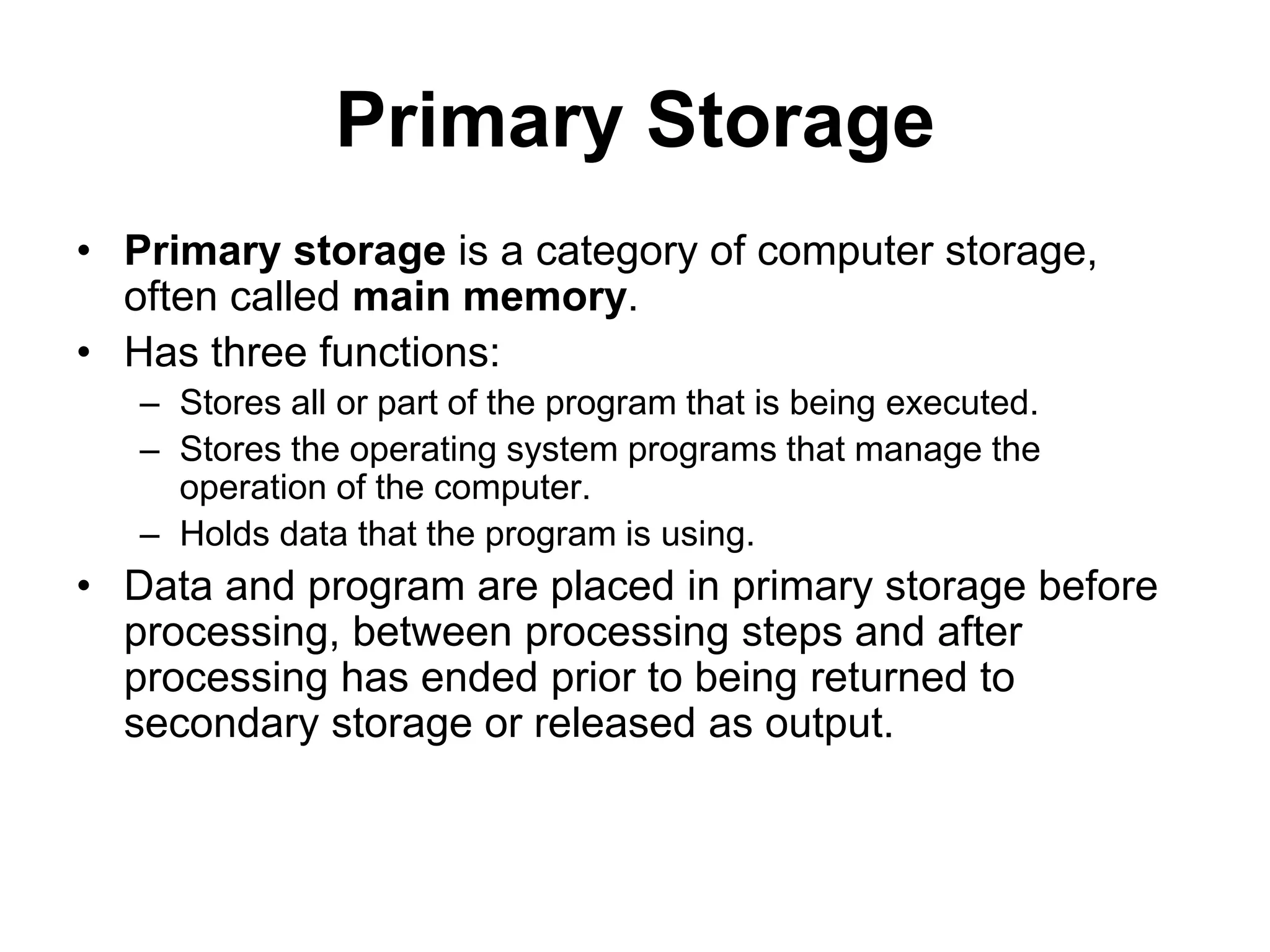 Primary Storage

• Primary storage is a category of computer storage, often called main memory.
• Has three functions:
– Stores all or part of the program that is being executed.
– Stores the operating system programs that manage the operation of the computer.
– Holds data that the program is using.
• Data and program are placed in primary storage before processing, between processing steps and after processing has ended prior to being returned to secondary storage or released as output.